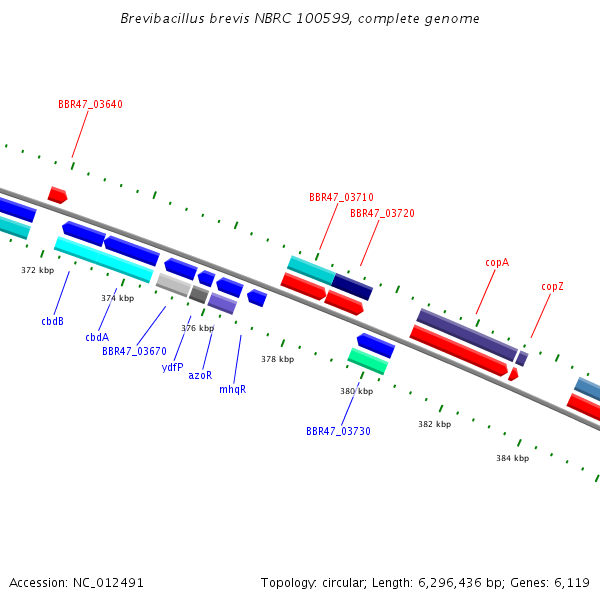 Brevibacillus brevis NBRC 100599, complete genome

BBR47_03640

BBR47_03710

BBR47_03720

copA

copZ

372 kbp

374 kbp

376 kbp

378 kbp

380 kbp

382 kbp

384 kbp

cbdB

cbdA

BBR47_03670

ydfP

azoR

mhqR

BBR47_03730

Accession: NC_012491

Topology: circular; Length: 6,296,436 bp; Genes: 6,119